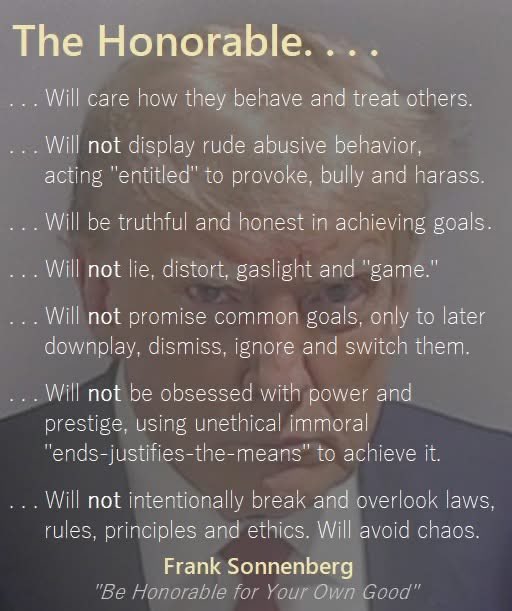 The Honorable. . . .

. . . Will care how they behave and treat others.

. . . Will not display rude abusive behavior, acting "entitled" to provoke, bully and harass.

. . . Will be truthful and honest in achieving goals.

. . . Will not lie, distort, gaslight and "game."

. . . Will not promise common goals, only to later downplay, dismiss, ignore and switch them.

. . . Will not be obsessed with power and prestige, using unethical immoral "ends-justifies-the-means" to achieve it.

. . . Will not intentionally break and overlook laws, rules, principles and ethics. Will avoid chaos.

Frank Sonnenberg
"Be Honorable for Your Own Good"